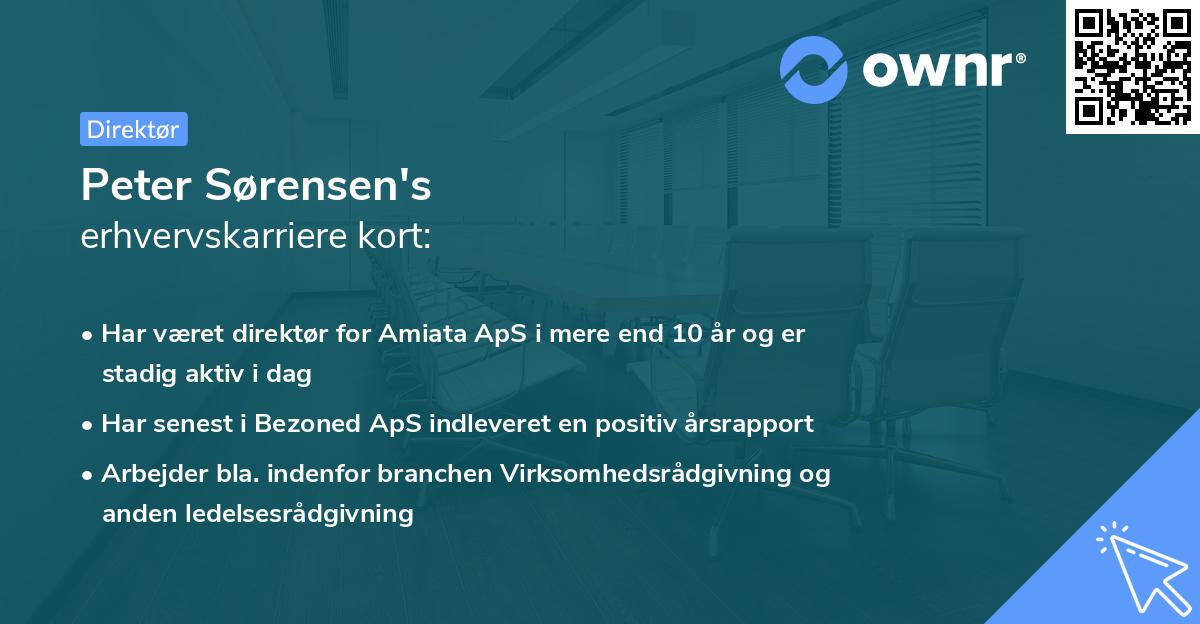 ownr®

Direktør

Peter Sørensen's
erhvervskarriere kort:

• Har været direktør for Amiata ApS i mere end 10 år og er stadig aktiv i dag

• Har senest i Bezoned ApS indleveret en positiv årsrapport

• Arbejder bla. indenfor branchen Virksomhedsrådgivning og anden ledelsesrådgivning